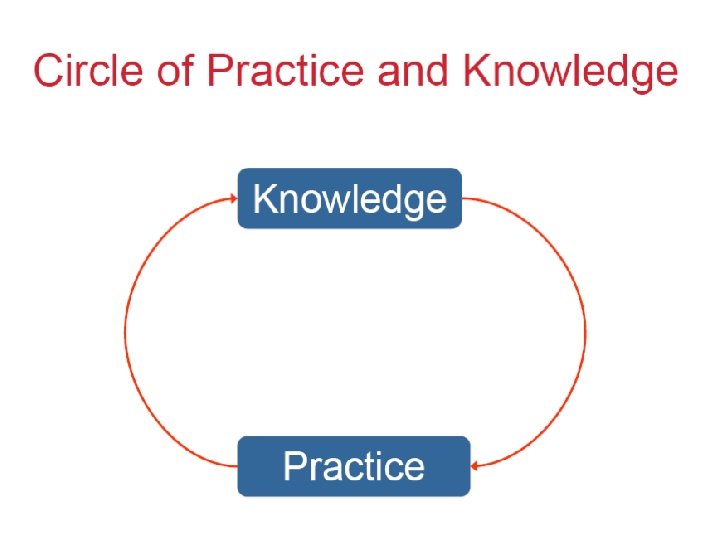 Circle of Practice and Knowledge

Knowledge

Practice